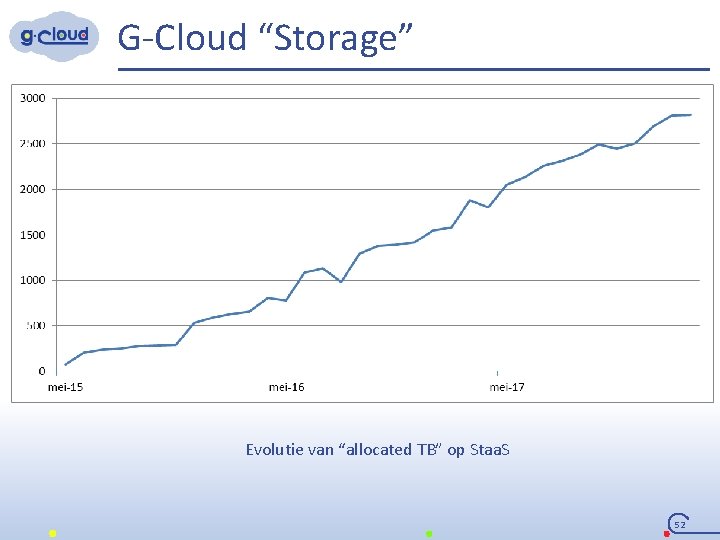 g·cloud

G-Cloud “Storage”

3000
2500
2000
1500
1000
500
0
mei-15
mei-16
mei-17

Evolutie van “allocated TB” op StaaS

52